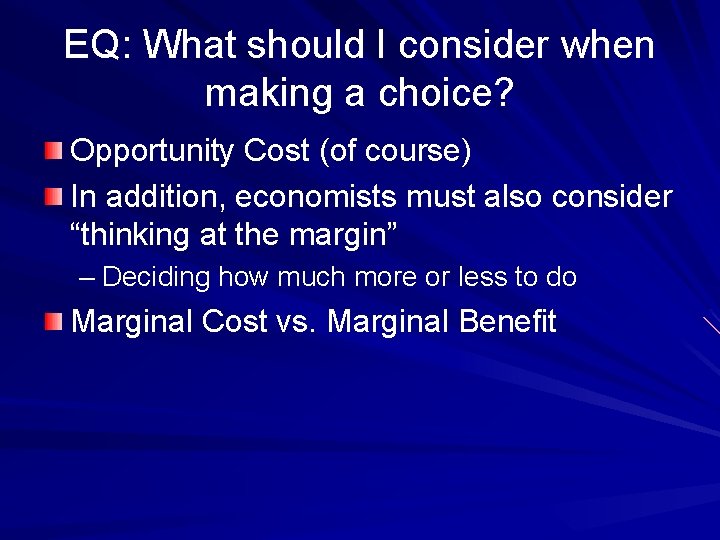 EQ: What should I consider when making a choice?

Opportunity Cost (of course)

In addition, economists must also consider “thinking at the margin”

– Deciding how much more or less to do

Marginal Cost vs. Marginal Benefit